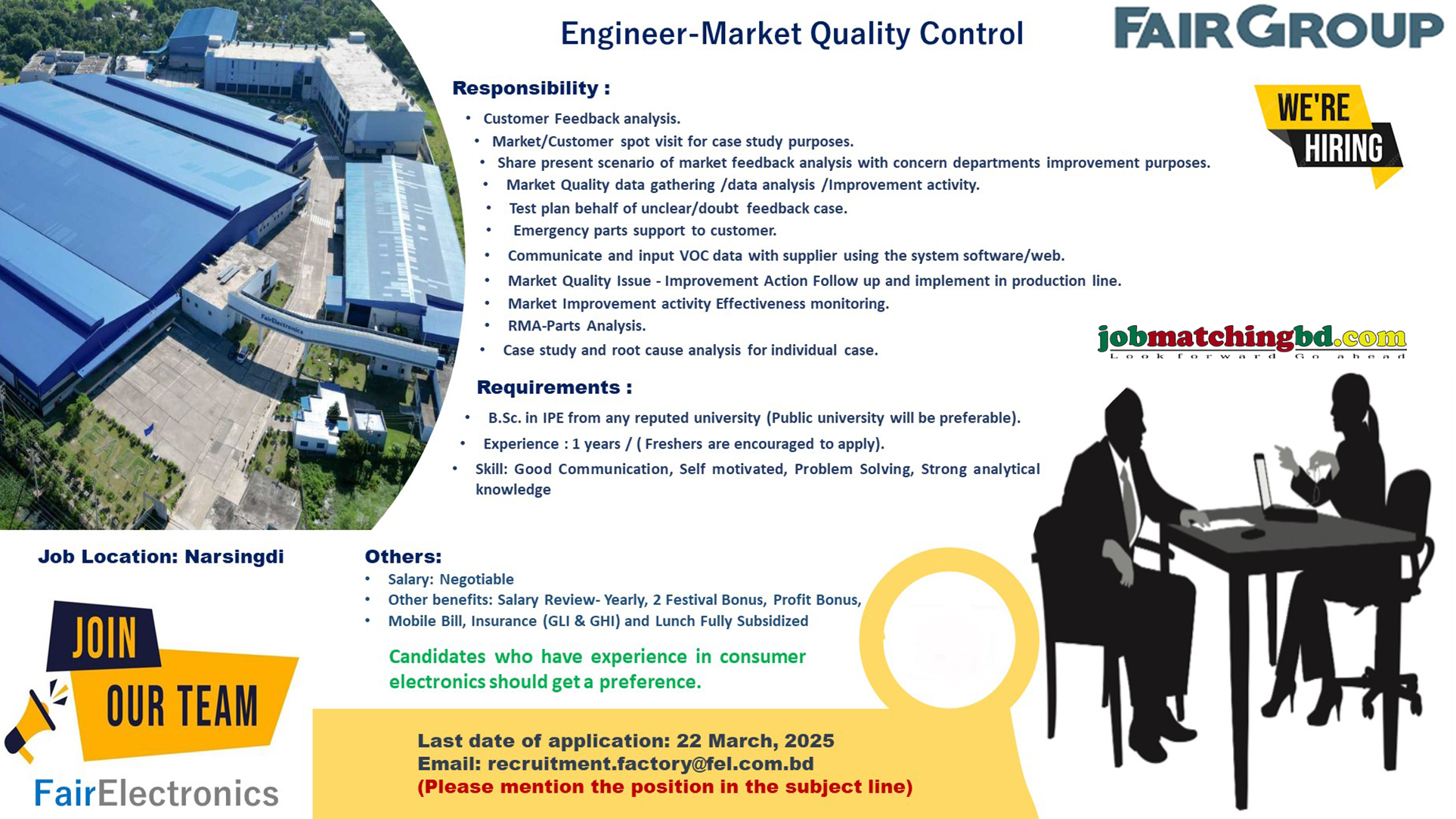 Engineer-Market Quality Control

FAIRGROUP

WE'RE HIRING

Responsibility :

• Customer Feedback analysis.
• Market/Customer spot visit for case study purposes.
• Share present scenario of market feedback analysis with concern departments improvement purposes.
• Market Quality data gathering /data analysis /Improvement activity.
• Test plan behalf of unclear/doubt feedback case.
• Emergency parts support to customer.
• Communicate and input VOC data with supplier using the system software/web.
• Market Quality Issue - Improvement Action Follow up and implement in production line.
• Market Improvement activity Effectiveness monitoring.
• RMA-Parts Analysis.
• Case study and root cause analysis for individual case.

jobmatchingbd.com
Look forward Go ahead

Requirements :

• B.Sc. in IPE from any reputed university (Public university will be preferable).
• Experience : 1 years / ( Freshers are encouraged to apply).
• Skill: Good Communication, Self motivated, Problem Solving, Strong analytical knowledge

FairElectronics

Job Location: Narsingdi

Others:
• Salary: Negotiable
• Other benefits: Salary Review- Yearly, 2 Festival Bonus, Profit Bonus,
• Mobile Bill, Insurance (GLI & GHI) and Lunch Fully Subsidized

Candidates who have experience in consumer electronics should get a preference.

JOIN OUR TEAM

FairElectronics

Last date of application: 22 March, 2025
Email: recruitment.factory@fel.com.bd
(Please mention the position in the subject line)